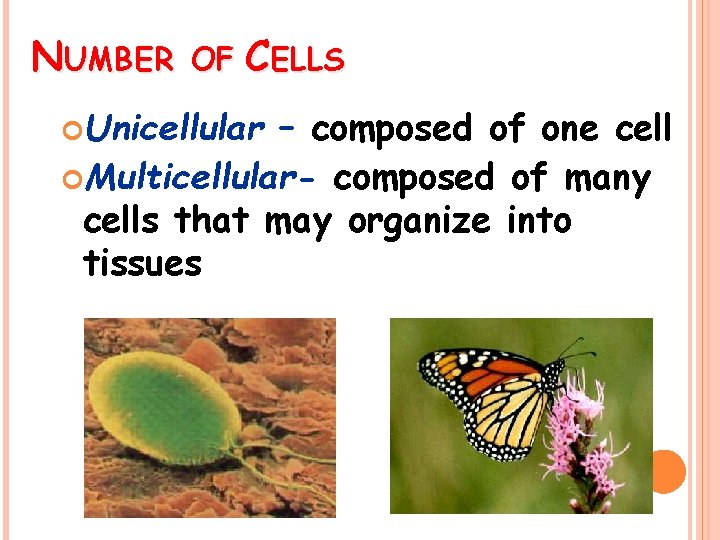 NUMBER OF CELLS

Unicellular – composed of one cell

Multicellular- composed of many cells that may organize into tissues